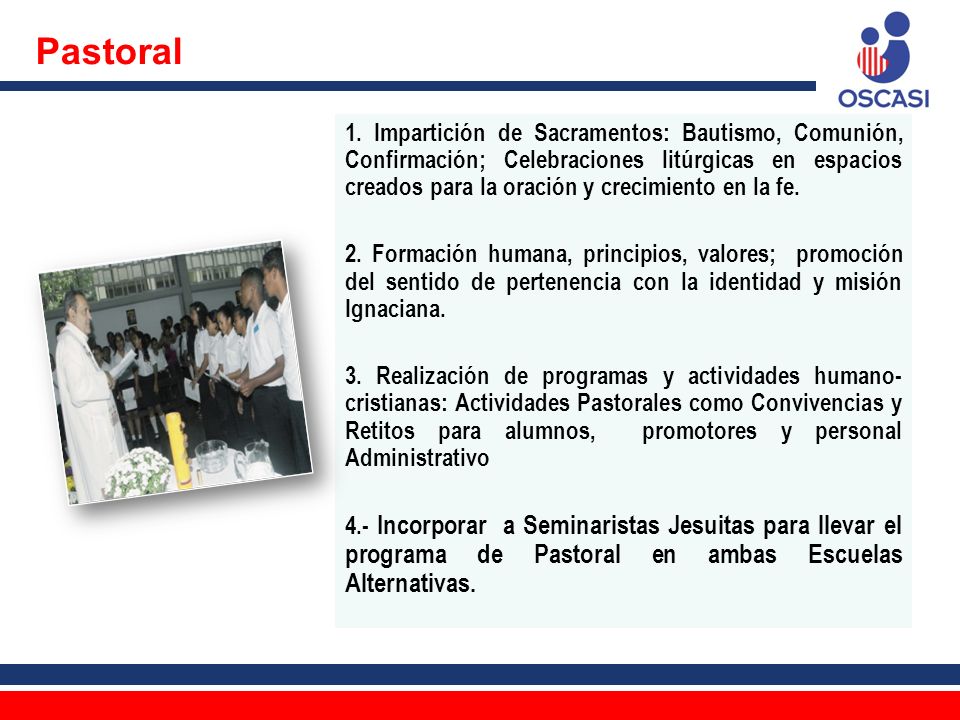 Pastoral

OSCASI

1. Impartición de Sacramentos: Bautismo, Comunión, Confirmación; Celebraciones litúrgicas en espacios creados para la oración y crecimiento en la fe.

2. Formación humana, principios, valores; promoción del sentido de pertenencia con la identidad y misión Ignaciana.

3. Realización de programas y actividades humano-cristianas: Actividades Pastorales como Convivencias y Retitos para alumnos, promotores y personal Administrativo

4.- Incorporar a Seminaristas Jesuitas para llevar el programa de Pastoral en ambas Escuelas Alternativas.